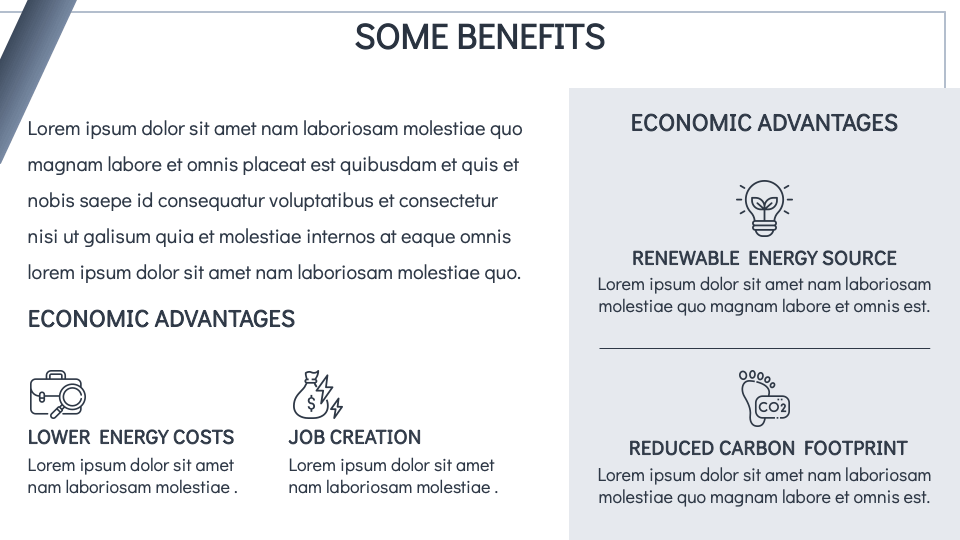 SOME BENEFITS

Lorem ipsum dolor sit amet nam laboriosam molestiae quo magnam labore et omnis placeat est quibusdam et quis et nobis saepe id consequatur voluptatibus et consectetur nisi ut galisum quia et molestiae internos at eaque omnis lorem ipsum dolor sit amet nam laboriosam molestiae quo.

ECONOMIC ADVANTAGES

LOWER ENERGY COSTS
Lorem ipsum dolor sit amet nam laboriosam molestiae .

JOB CREATION
Lorem ipsum dolor sit amet nam laboriosam molestiae .

ECONOMIC ADVANTAGES

RENEWABLE ENERGY SOURCE
Lorem ipsum dolor sit amet nam laboriosam molestiae quo magnam labore et omnis est.

$CO_2$

REDUCED CARBON FOOTPRINT
Lorem ipsum dolor sit amet nam laboriosam molestiae quo magnam labore et omnis est.